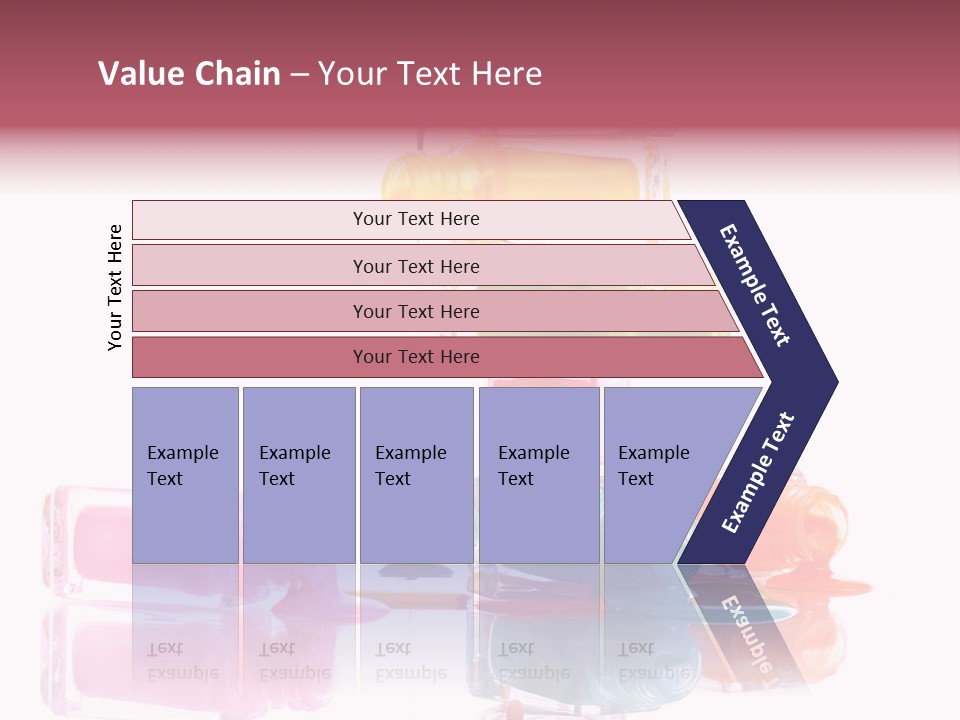 Value Chain – Your Text Here

Your Text Here

Your Text Here

Your Text Here

Your Text Here

Your Text Here

Example Text

Example Text

Example Text

Example Text

Example Text

Example Text

Example Text